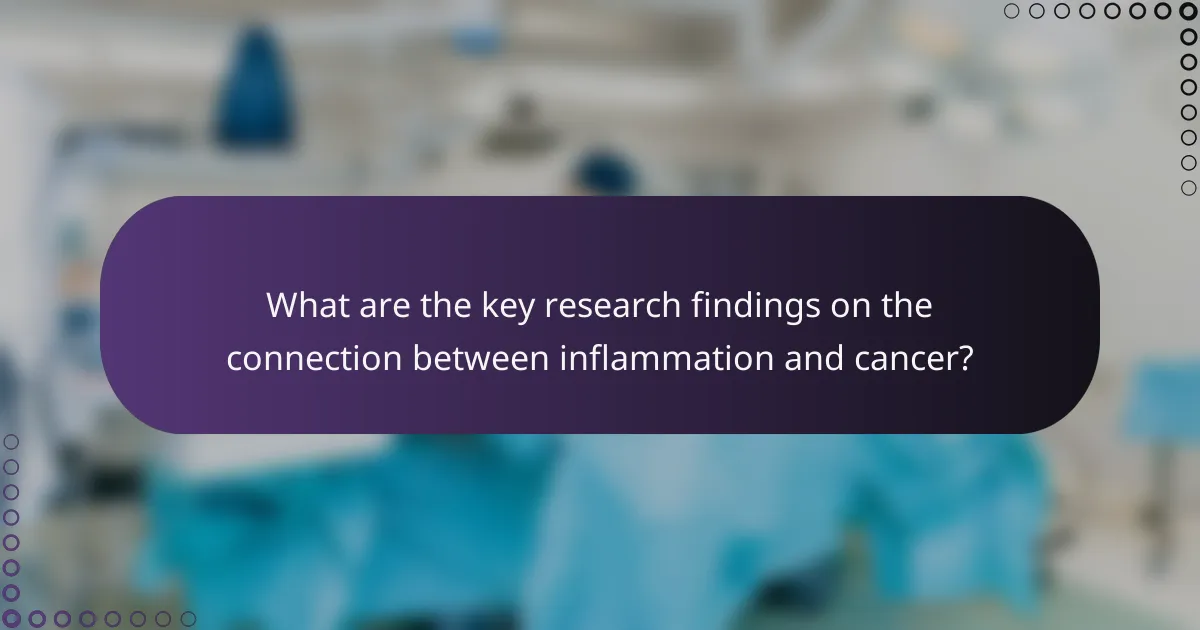 What are the key research findings on the connection between inflammation and cancer?